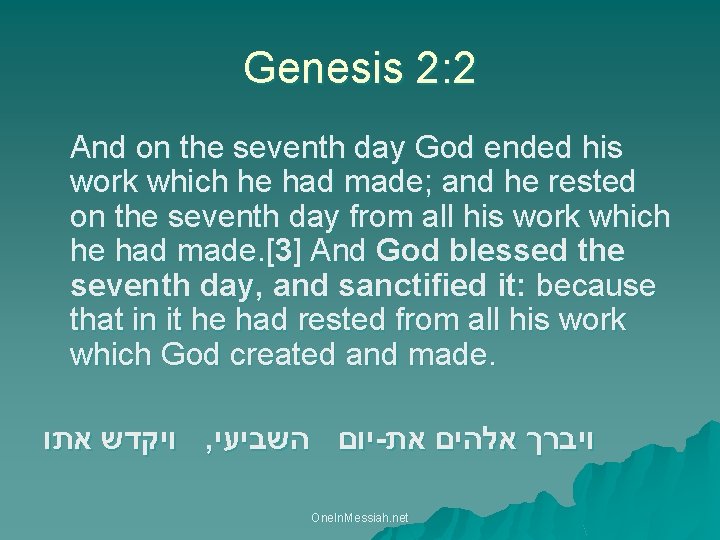 Genesis 2:2

And on the seventh day God ended his work which he had made; and he rested on the seventh day from all his work which he had made.[3] And God blessed the seventh day, and sanctified it: because that in it he had rested from all his work which God created and made.

ויברך אלהים את-יום השביעי, ויקדש אתו

OneInMessiah.net